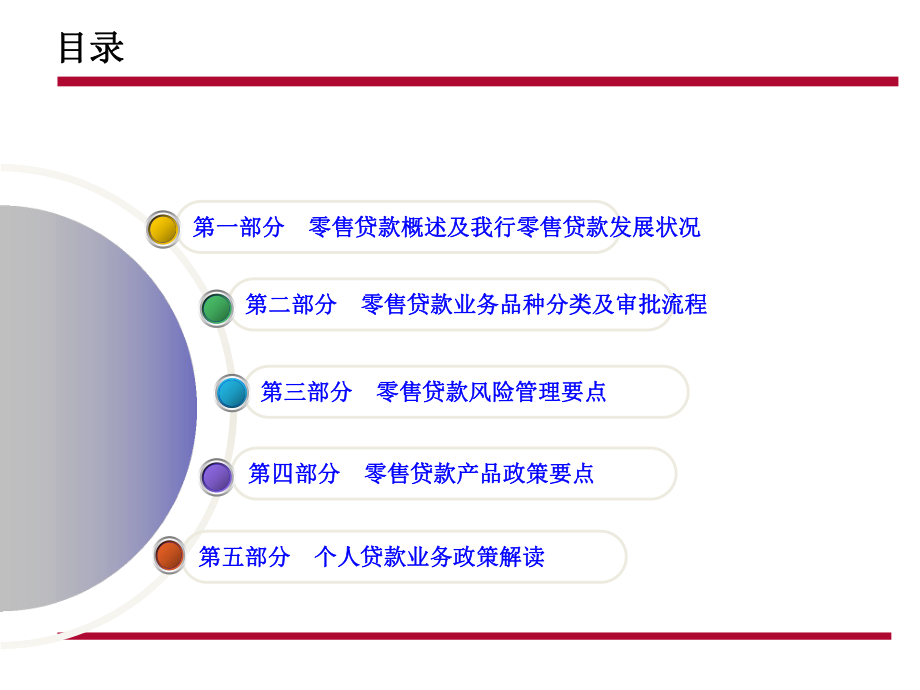 目录

第一部分　零售贷款概述及我行零售贷款发展状况

第二部分　零售贷款业务品种分类及审批流程

第三部分　零售贷款风险管理要点

第四部分　零售贷款产品政策要点

第五部分　个人贷款业务政策解读